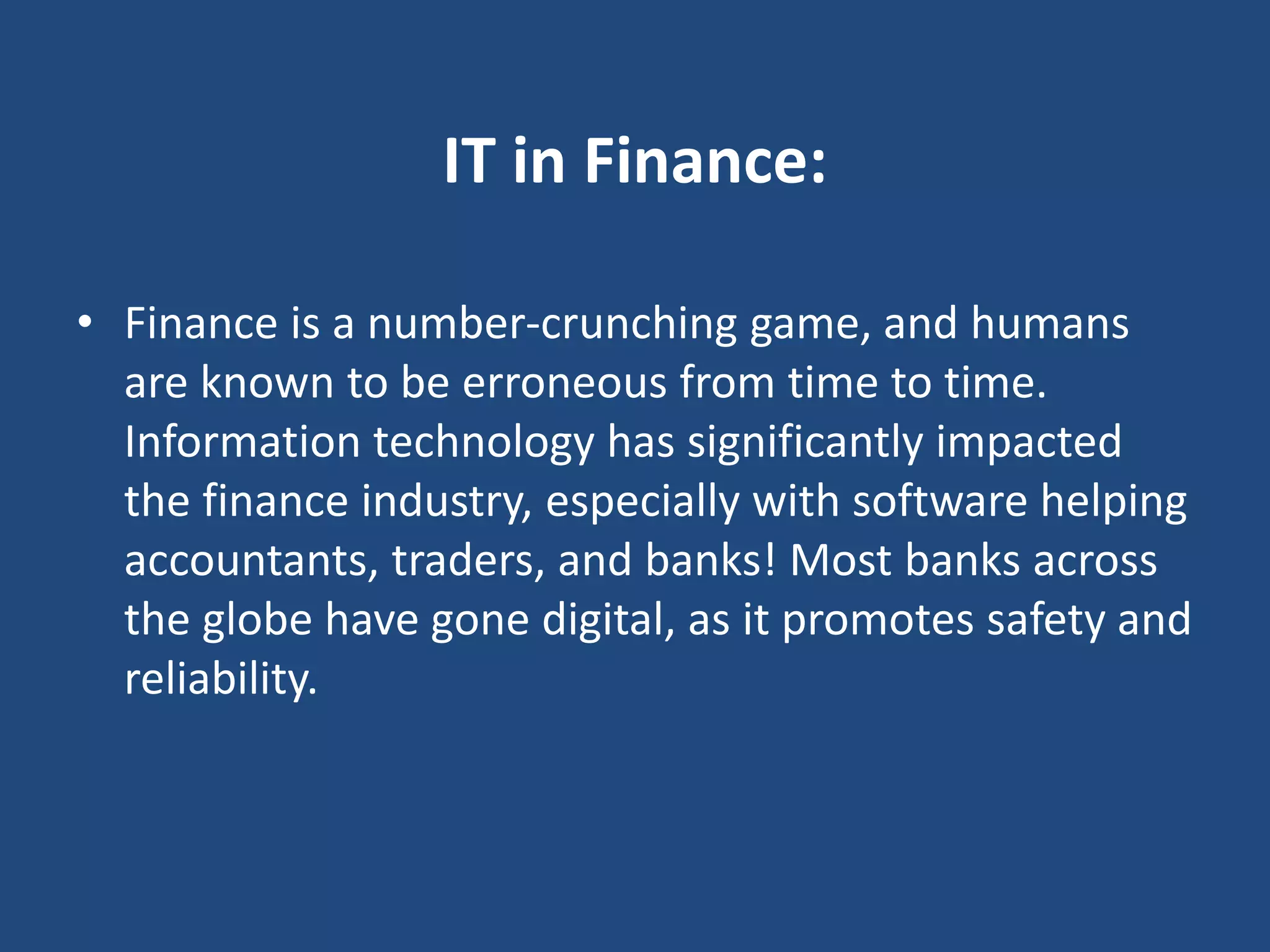 IT in Finance:

• Finance is a number-crunching game, and humans are known to be erroneous from time to time. Information technology has significantly impacted the finance industry, especially with software helping accountants, traders, and banks! Most banks across the globe have gone digital, as it promotes safety and reliability.